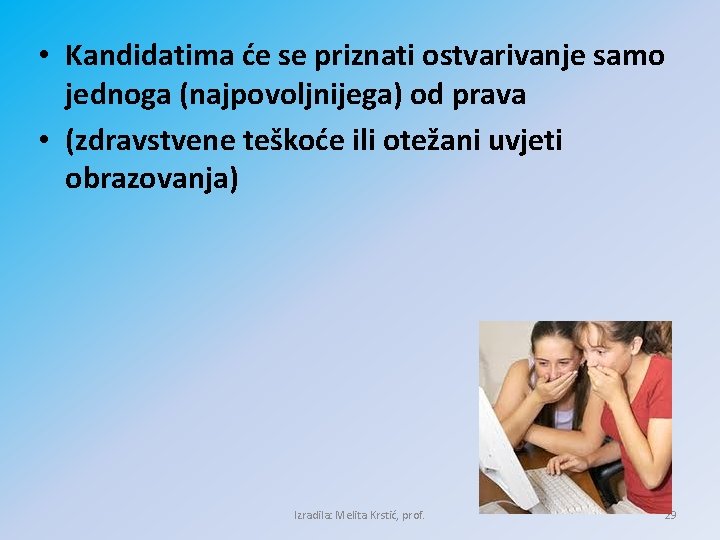 • Kandidatima će se priznati ostvarivanje samo jednoga (najpovoljnijega) od prava

• (zdravstvene teškoće ili otežani uvjeti obrazovanja)

Izradila: Melita Krstić, prof.

29